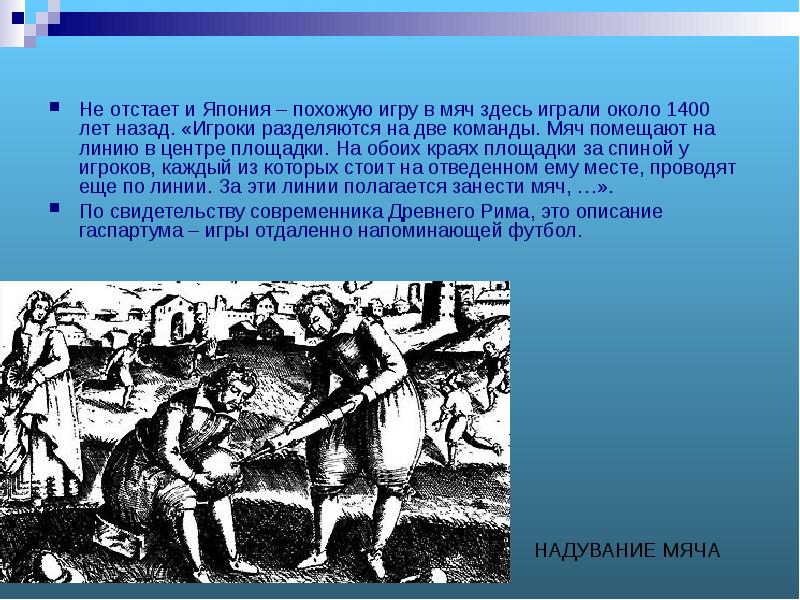 Не отстает и Япония – похожую игру в мяч здесь играли около 1400 лет назад. «Игроки разделяются на две команды. Мяч помещают на линию в центре площадки. На обоих краях площадки за спиной у игроков, каждый из которых стоит на отведенном ему месте, проводят еще по линии. За эти линии полагается занести мяч, …».

По свидетельству современника Древнего Рима, это описание гаспартума – игры отдаленно напоминающей футбол.

НАДУВАНИЕ МЯЧА